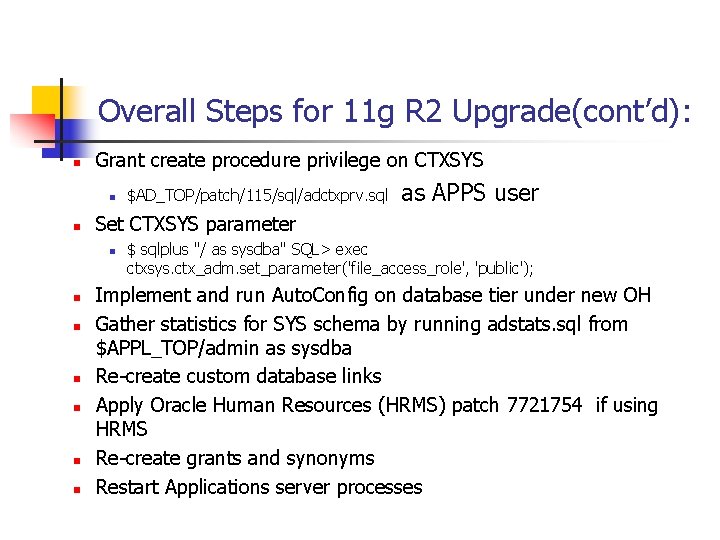 Overall Steps for 11g R2 Upgrade(cont'd):

- Grant create procedure privilege on CTXSYS
  - $AD_TOP/patch/115/sql/adctxprv.sql as APPS user
- Set CTXSYS parameter
  - $ sqlplus "/ as sysdba" SQL> exec ctxsys.ctx_adm.set_parameter('file_access_role', 'public');
- Implement and run AutoConfig on database tier under new OH
- Gather statistics for SYS schema by running adstats.sql from $APPL_TOP/admin as sysdba
- Re-create custom database links
- Apply Oracle Human Resources (HRMS) patch 7721754 if using HRMS
- Re-create grants and synonyms
- Restart Applications server processes